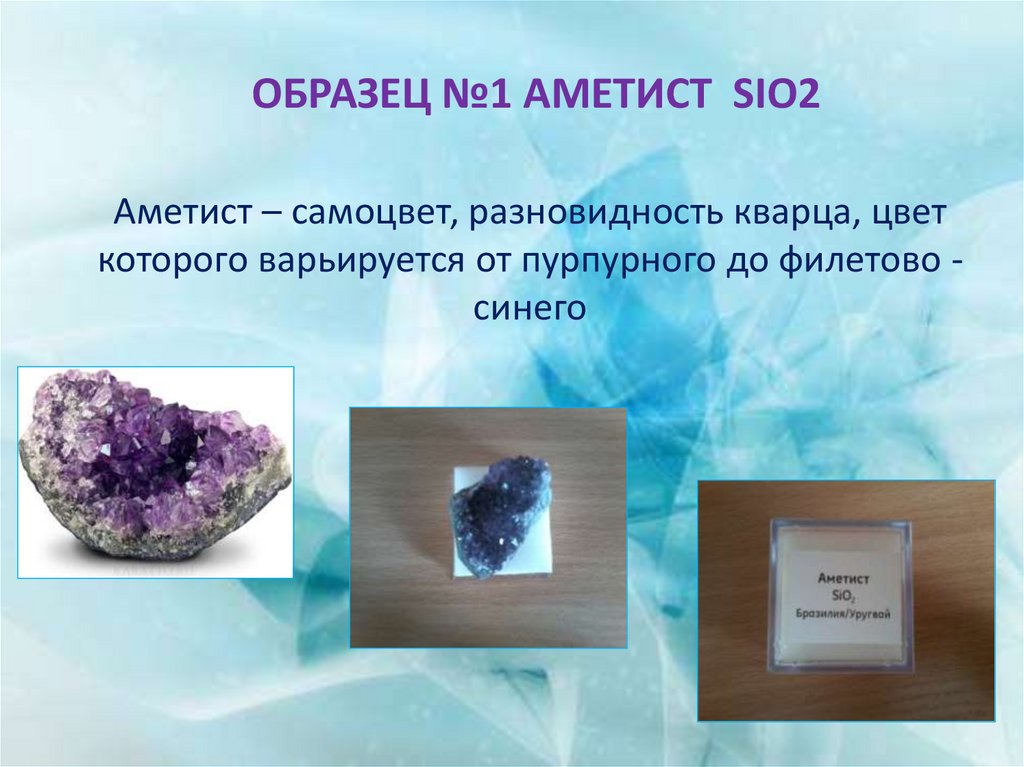 ОБРАЗЕЦ №1 АМЕТИСТ SIO2

Аметист – самоцвет, разновидность кварца, цвет которого варьируется от пурпурного до филетово - синего

Аметист
$SiO_2$
Бразилия/Уругвай